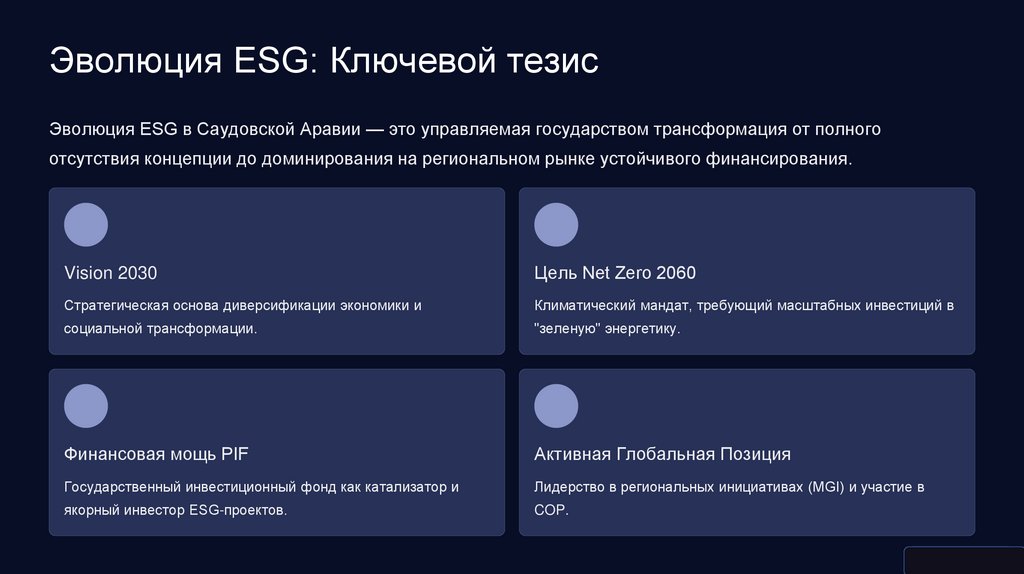 Эволюция ESG: Ключевой тезис

Эволюция ESG в Саудовской Аравии — это управляемая государством трансформация от полного отсутствия концепции до доминирования на региональном рынке устойчивого финансирования.

Vision 2030

Стратегическая основа диверсификации экономики и социальной трансформации.

Цель Net Zero 2060

Климатический мандат, требующий масштабных инвестиций в "зеленую" энергетику.

Финансовая мощь PIF

Государственный инвестиционный фонд как катализатор и якорный инвестор ESG-проектов.

Активная Глобальная Позиция

Лидерство в региональных инициативах (MGI) и участие в COP.